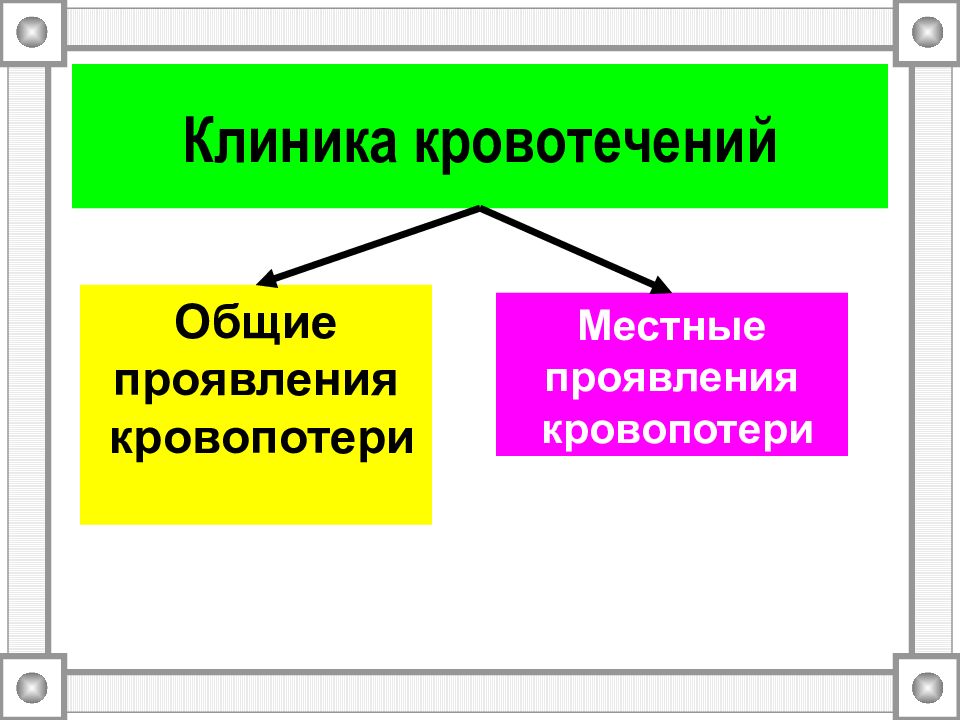 Клиника кровотечений

Общие проявления кровопотери

Местные проявления кровопотери